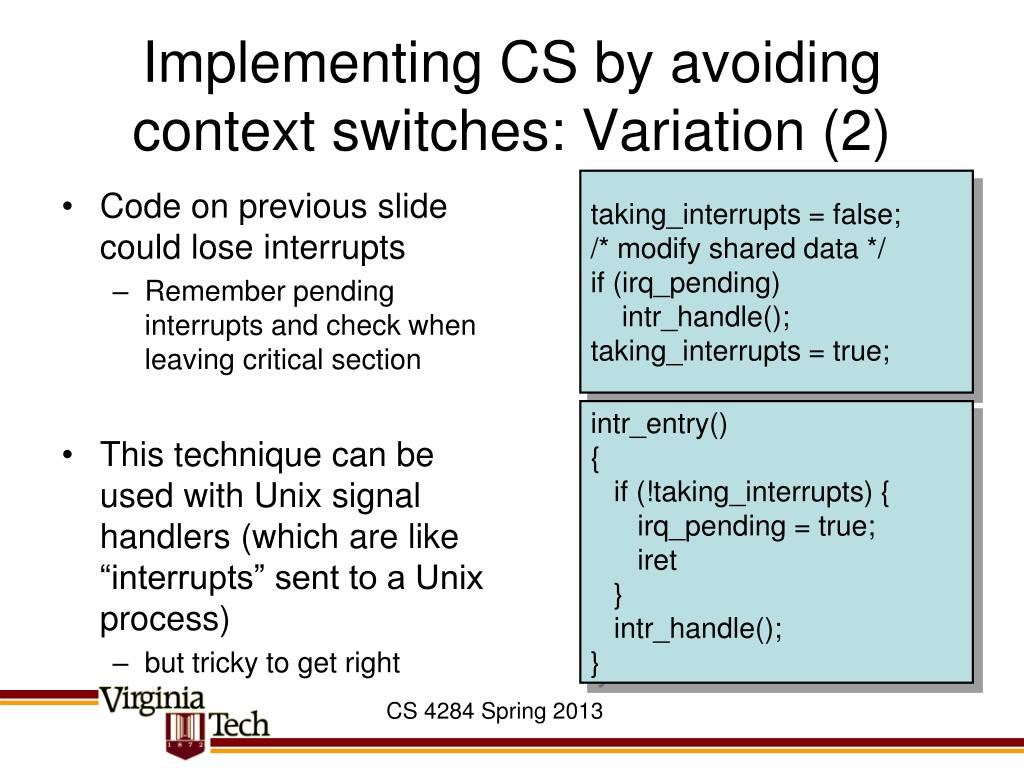 Implementing CS by avoiding context switches: Variation (2)

• Code on previous slide could lose interrupts
 – Remember pending interrupts and check when leaving critical section

• This technique can be used with Unix signal handlers (which are like “interrupts” sent to a Unix process)
 – but tricky to get right

taking_interrupts = false;
/* modify shared data */
if (irq_pending)
 intr_handle();
taking_interrupts = true;

intr_entry()
{
 if (!taking_interrupts) {
  irq_pending = true;
  iret
 }
 intr_handle();
}

Virginia Tech 1872

CS 4284 Spring 2013